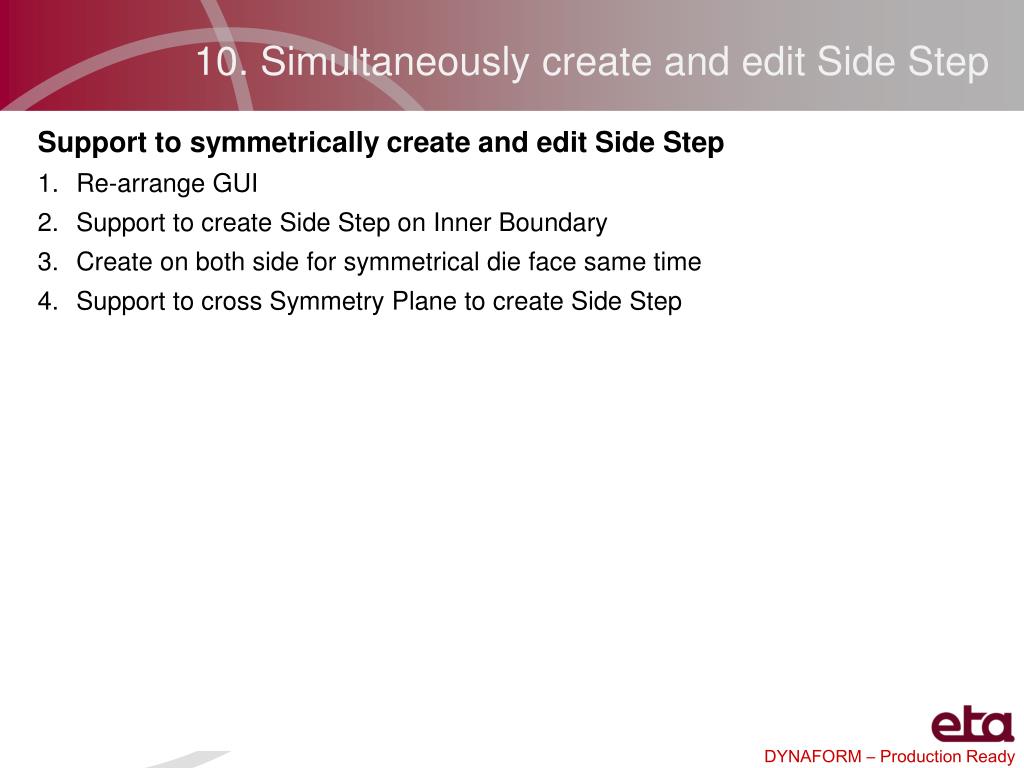 10. Simultaneously create and edit Side Step

Support to symmetrically create and edit Side Step

1. Re-arrange GUI
2. Support to create Side Step on Inner Boundary
3. Create on both side for symmetrical die face same time
4. Support to cross Symmetry Plane to create Side Step

eta

DYNAFORM – Production Ready